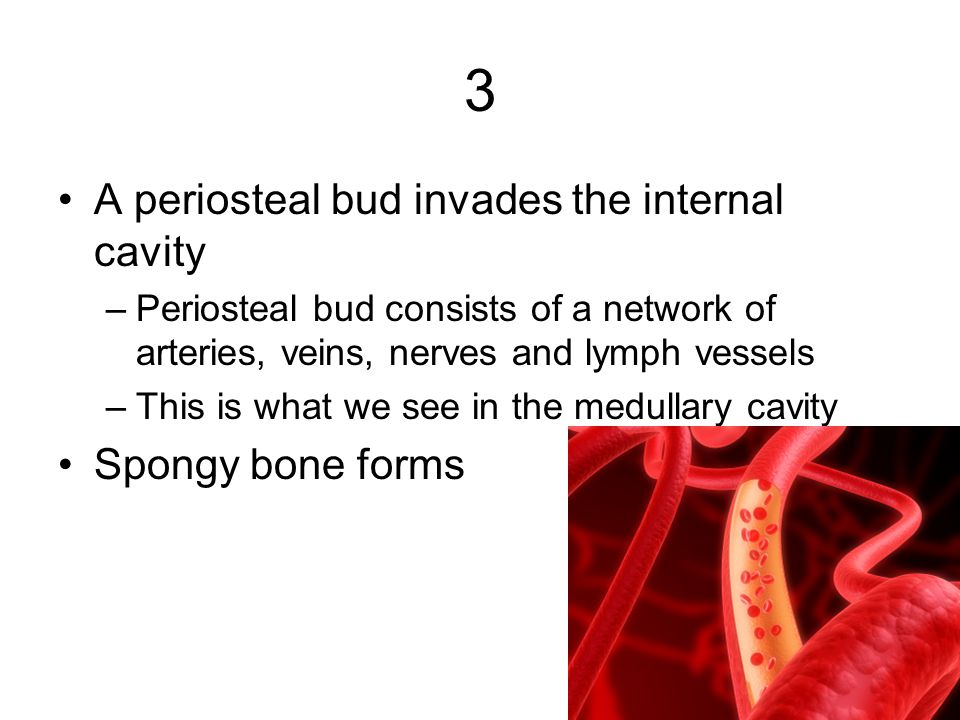 3

• A periosteal bud invades the internal cavity

– Periosteal bud consists of a network of arteries, veins, nerves and lymph vessels

– This is what we see in the medullary cavity

• Spongy bone forms